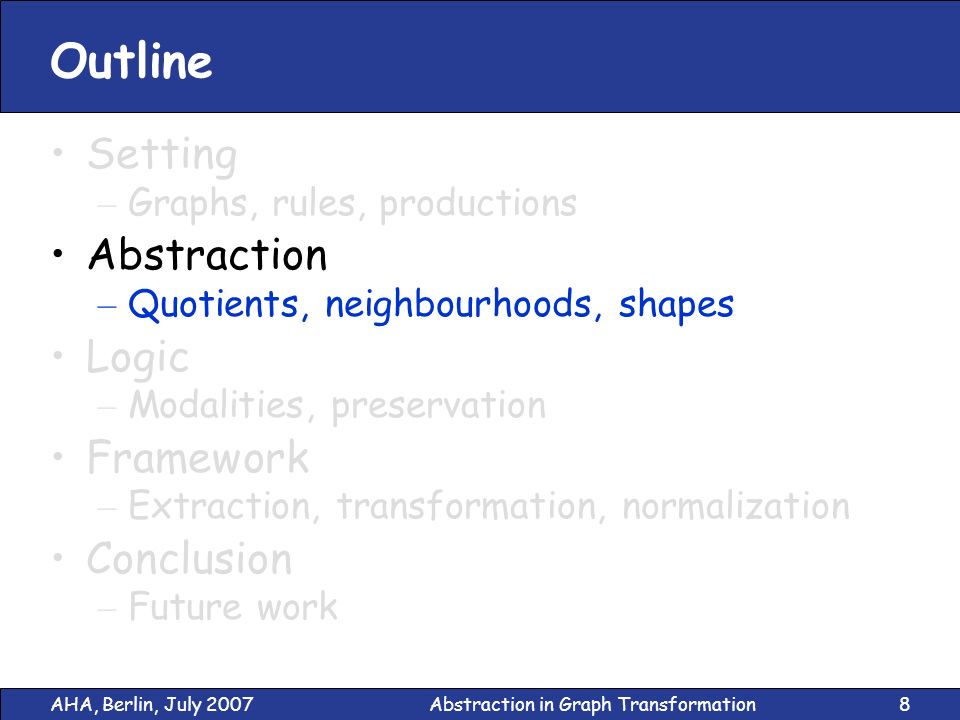 Outline

• Setting
– Graphs, rules, productions
• Abstraction
– Quotients, neighbourhoods, shapes
• Logic
– Modalities, preservation
• Framework
– Extraction, transformation, normalization
• Conclusion
– Future work

AHA, Berlin, July 2007 Abstraction in Graph Transformation 8